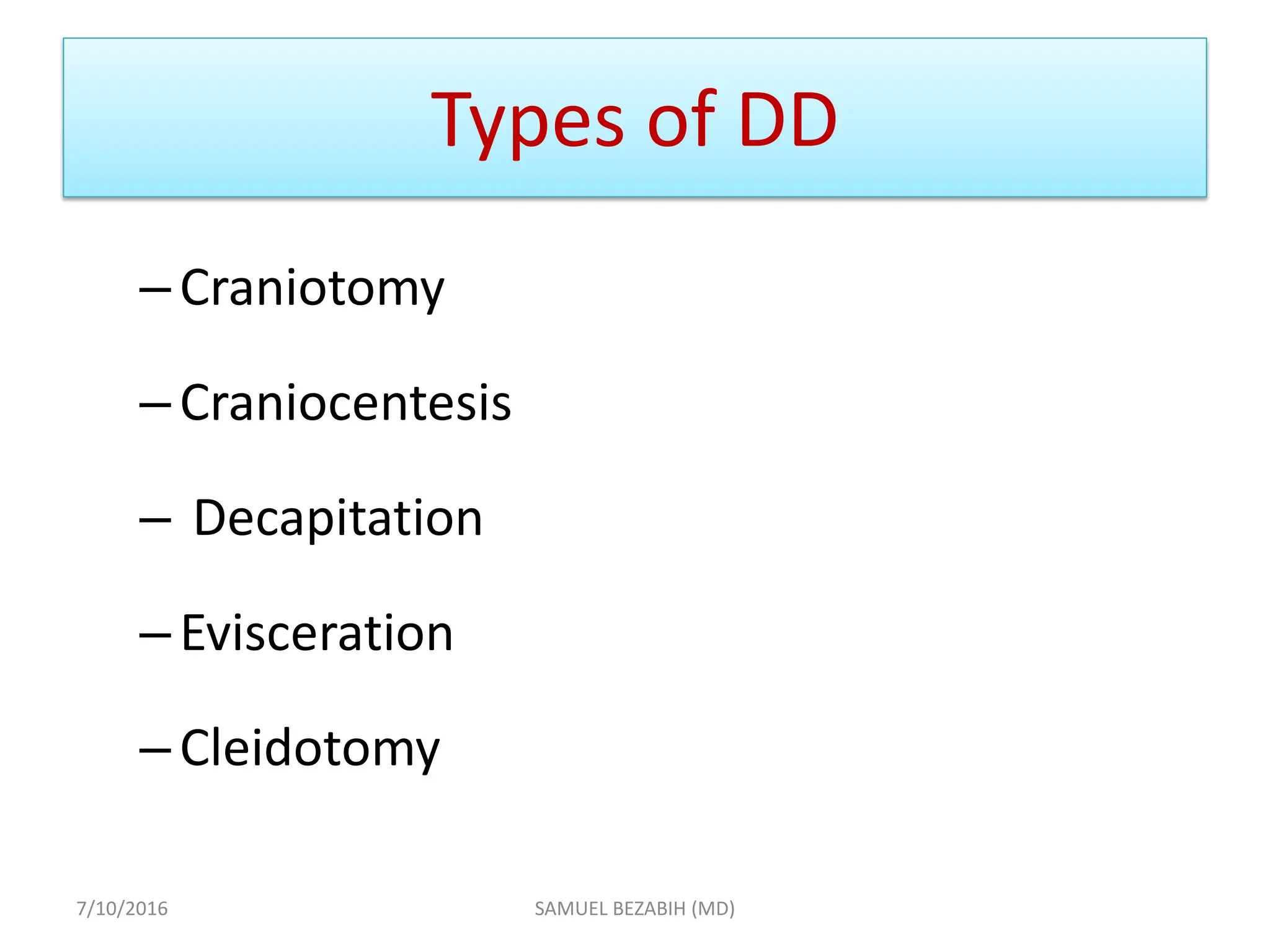 Types of DD

– Craniotomy

– Craniocentesis

– Decapitation

– Evisceration

– Cleidotomy

7/10/2016

SAMUEL BEZABIH (MD)